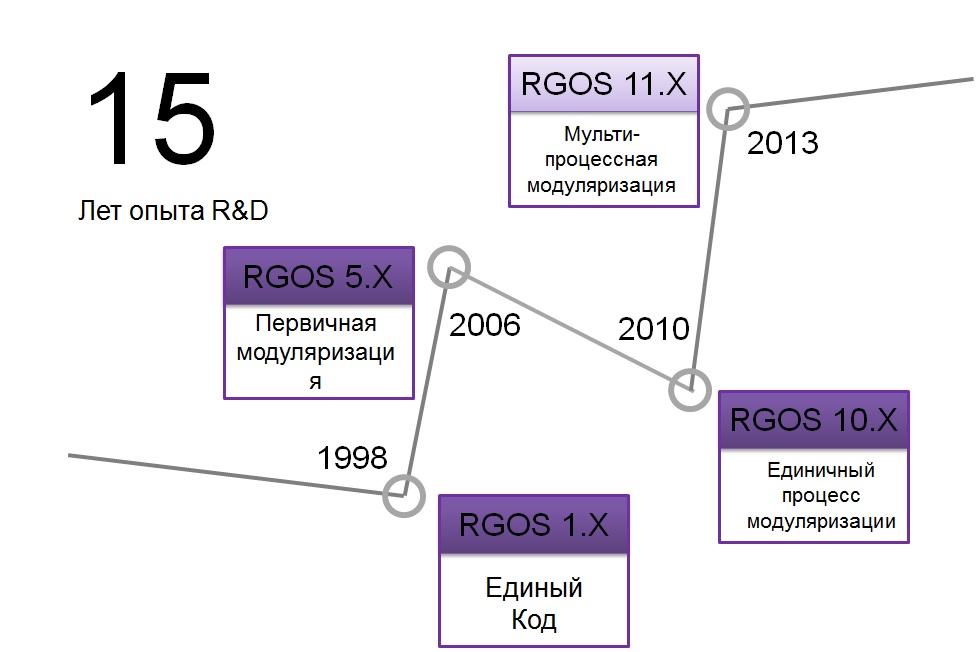 15

Лет опыта R&D

RGOS 11.X

Мульти-процессная модуляризация

2013

RGOS 5.X

Первичная модуляризация

2006

2010

RGOS 10.X

Единичный процесс модуляризации

1998

RGOS 1.X

Единый Код